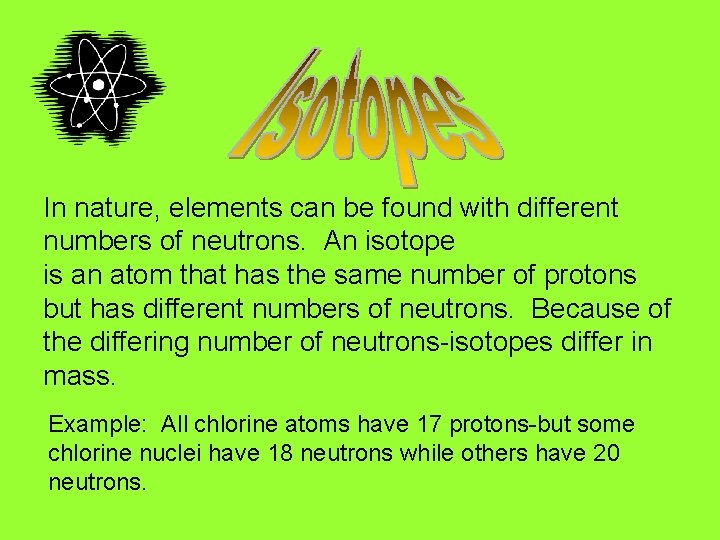 Isotopes

In nature, elements can be found with different numbers of neutrons. An isotope is an atom that has the same number of protons but has different numbers of neutrons. Because of the differing number of neutrons-isotopes differ in mass.

Example: All chlorine atoms have 17 protons-but some chlorine nuclei have 18 neutrons while others have 20 neutrons.